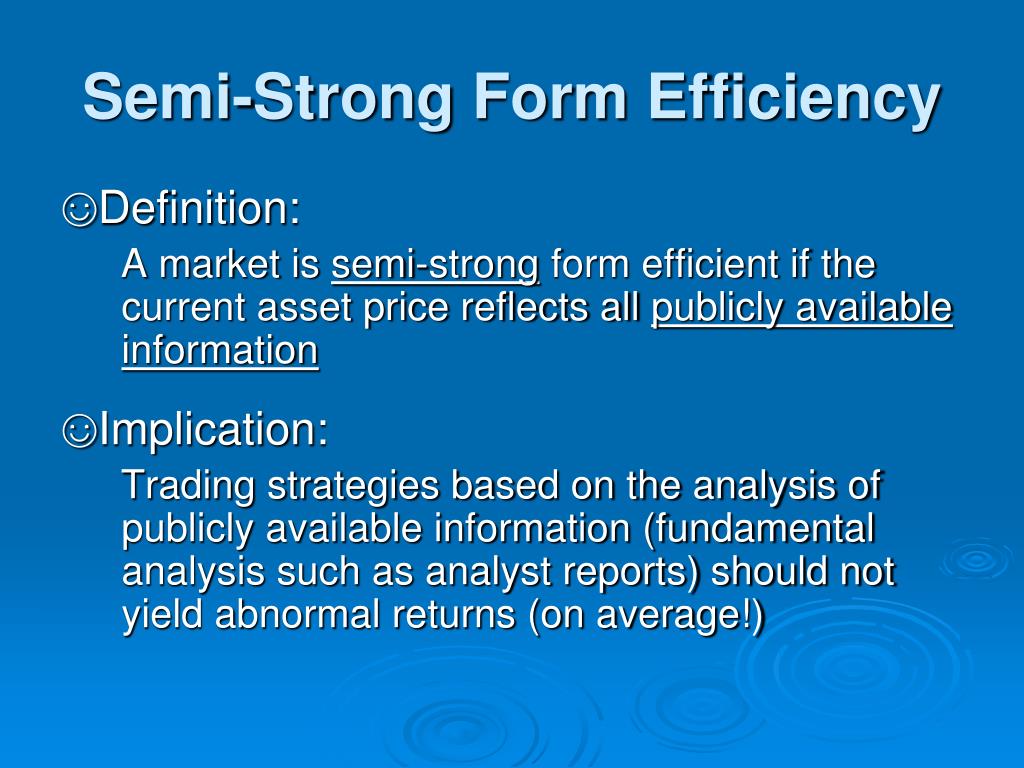 Semi-Strong Form Efficiency

☺Definition:

A market is semi-strong form efficient if the current asset price reflects all publicly available information

☺Implication:

Trading strategies based on the analysis of publicly available information (fundamental analysis such as analyst reports) should not yield abnormal returns (on average!)